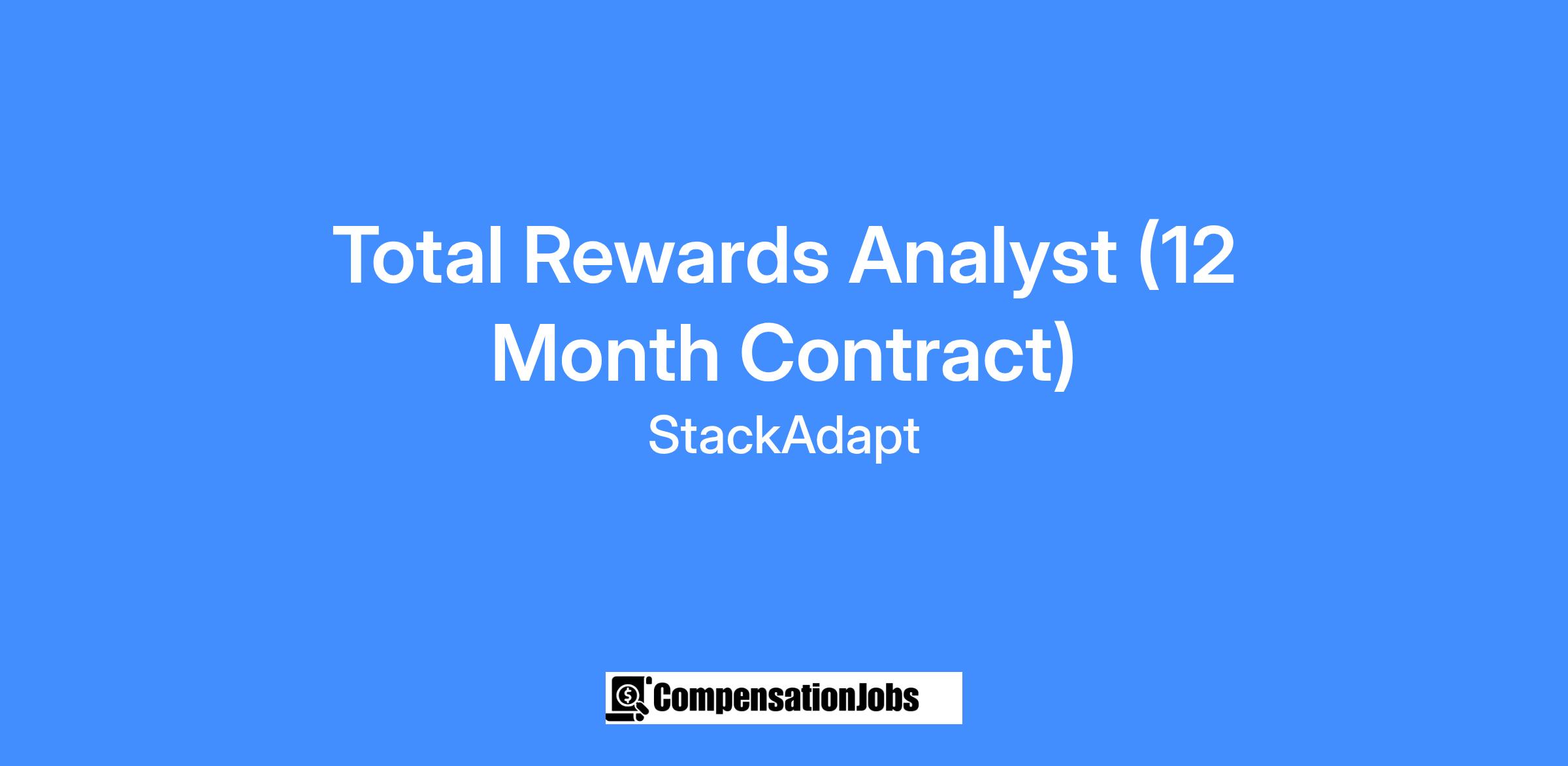 Total Rewards Analyst (12 Month Contract)
StackAdapt

CompensationJobs